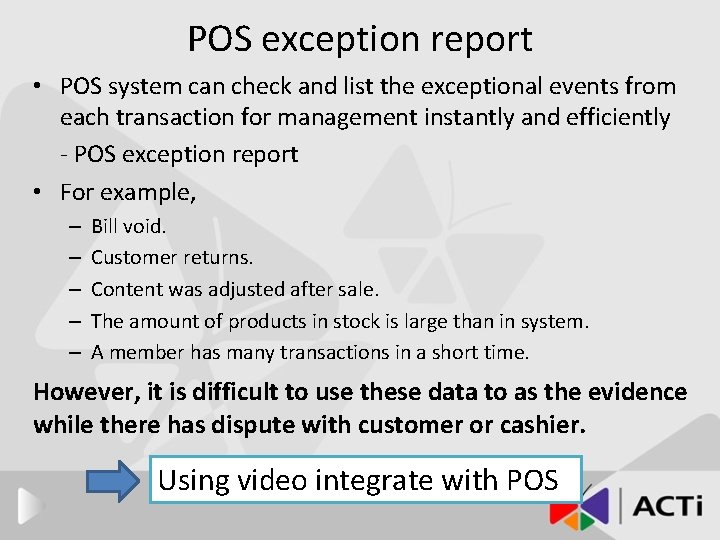 POS exception report

• POS system can check and list the exceptional events from each transaction for management instantly and efficiently

- POS exception report

• For example,

– Bill void.

– Customer returns.

– Content was adjusted after sale.

– The amount of products in stock is large than in system.

– A member has many transactions in a short time.

However, it is difficult to use these data to as the evidence while there has dispute with customer or cashier.

Using video integrate with POS

ACTi